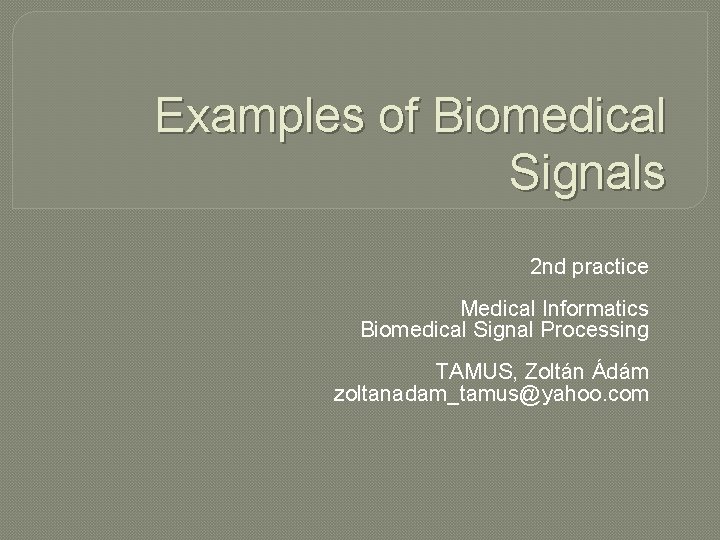 Examples of Biomedical Signals

2nd practice

Medical Informatics
Biomedical Signal Processing

TAMUS, Zoltán Ádám
zoltanadam_tamus@yahoo.com